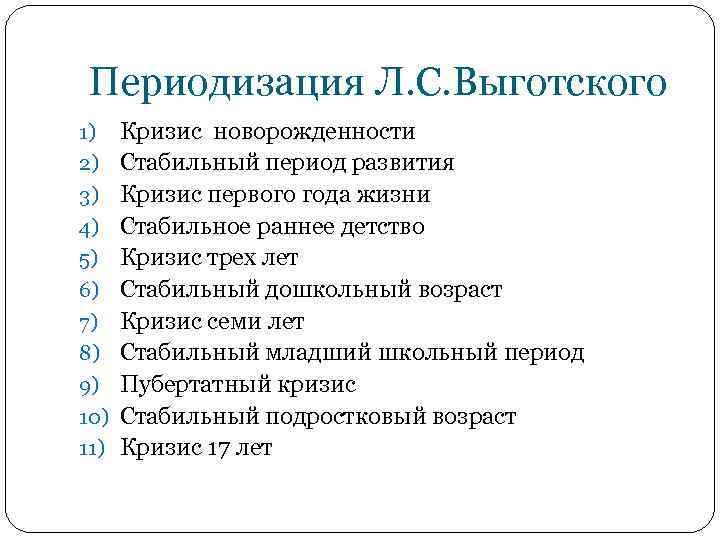 Периодизация Л.С.Выготского

1) Кризис новорожденности
2) Стабильный период развития
3) Кризис первого года жизни
4) Стабильное раннее детство
5) Кризис трех лет
6) Стабильный дошкольный возраст
7) Кризис семи лет
8) Стабильный младший школьный период
9) Пубертатный кризис
10) Стабильный подростковый возраст
11) Кризис 17 лет